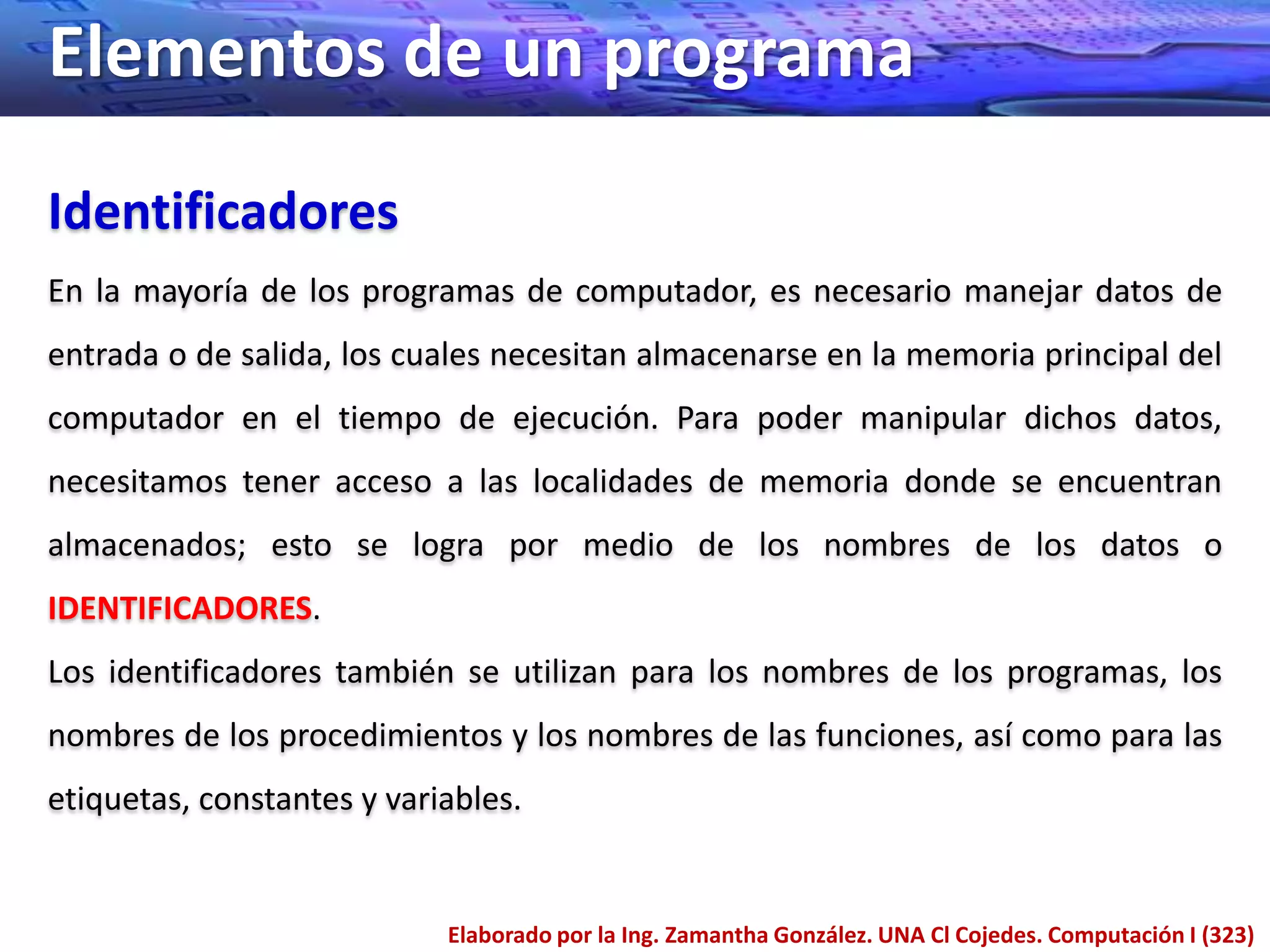 Elementos de un programa

Identificadores

En la mayoría de los programas de computador, es necesario manejar datos de entrada o de salida, los cuales necesitan almacenarse en la memoria principal del computador en el tiempo de ejecución. Para poder manipular dichos datos, necesitamos tener acceso a las localidades de memoria donde se encuentran almacenados; esto se logra por medio de los nombres de los datos o IDENTIFICADORES.

Los identificadores también se utilizan para los nombres de los programas, los nombres de los procedimientos y los nombres de las funciones, así como para las etiquetas, constantes y variables.

Elaborado por la Ing. Zamantha González. UNA Cl Cojedes. Computación I (323)